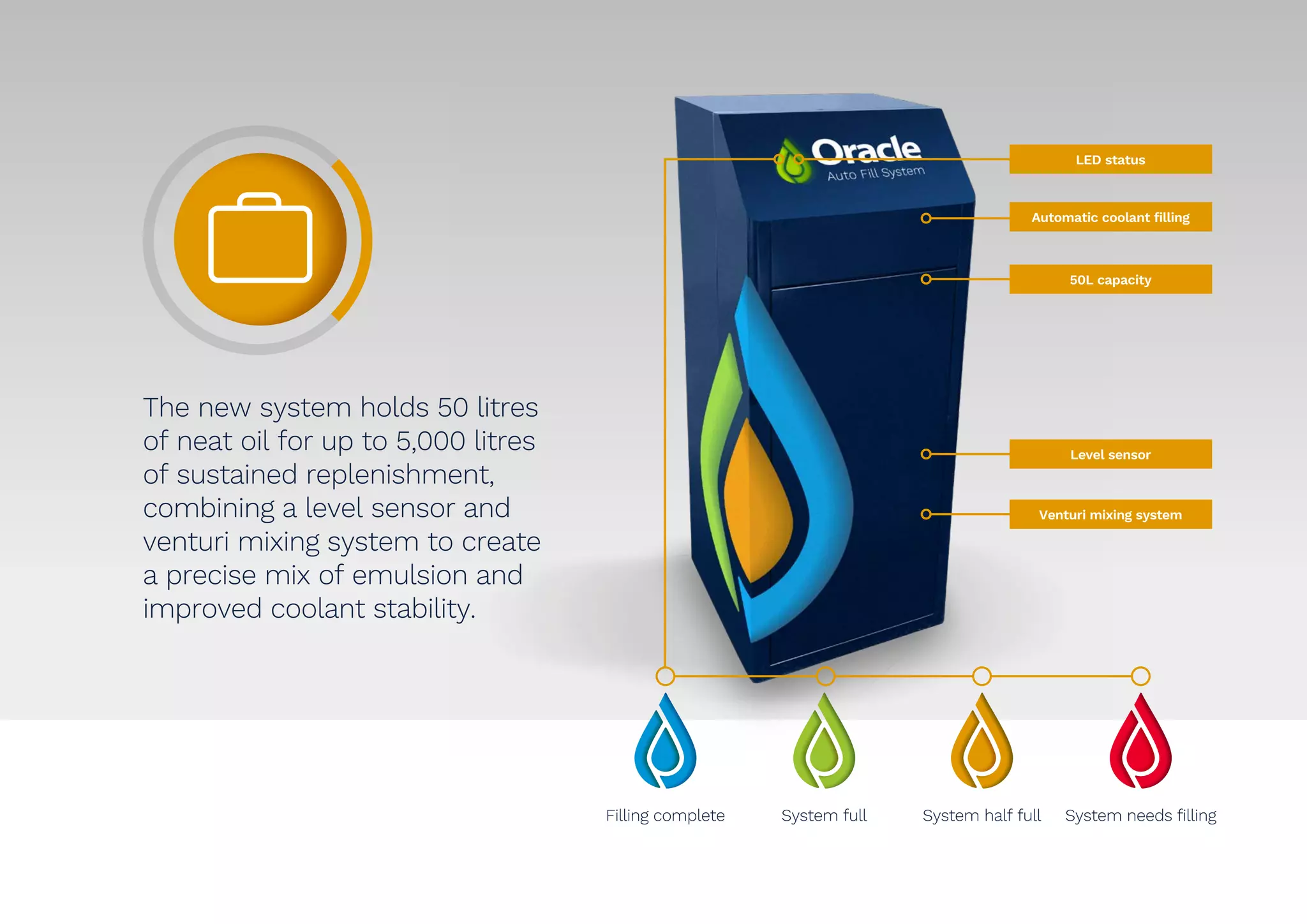 The new system holds 50 litres of neat oil for up to 5,000 litres of sustained replenishment, combining a level sensor and venturi mixing system to create a precise mix of emulsion and improved coolant stability.

Oracle
Auto Fill System

LED status

Automatic coolant filling

50L capacity

Level sensor

Venturi mixing system

Filling complete

System full

System half full

System needs filling